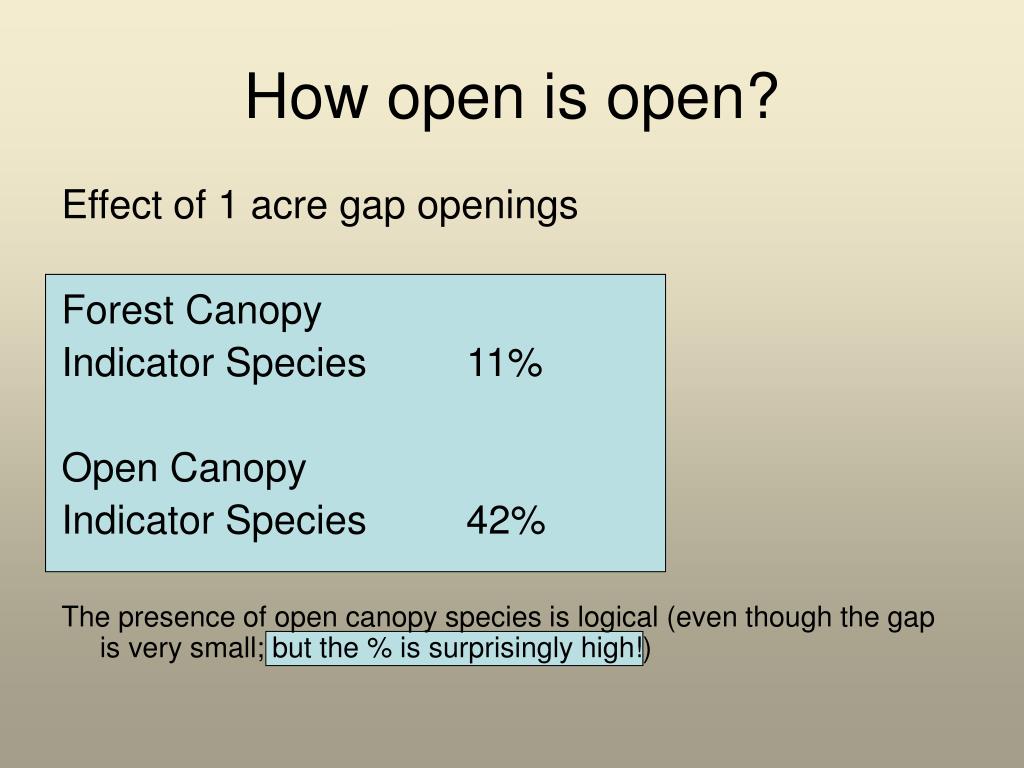 How open is open?

Effect of 1 acre gap openings

Forest Canopy
Indicator Species 11%

Open Canopy
Indicator Species 42%

The presence of open canopy species is logical (even though the gap is very small; but the % is surprisingly high!)